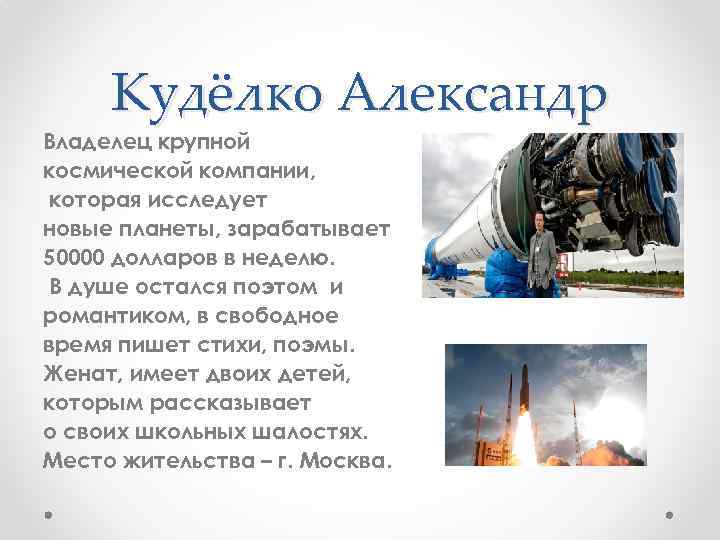 Кудёлко Александр

Владелец крупной космической компании, которая исследует новые планеты, зарабатывает 50000 долларов в неделю. В душе остался поэтом и романтиком, в свободное время пишет стихи, поэмы. Женат, имеет двоих детей, которым рассказывает о своих школьных шалостях. Место жительства – г. Москва.